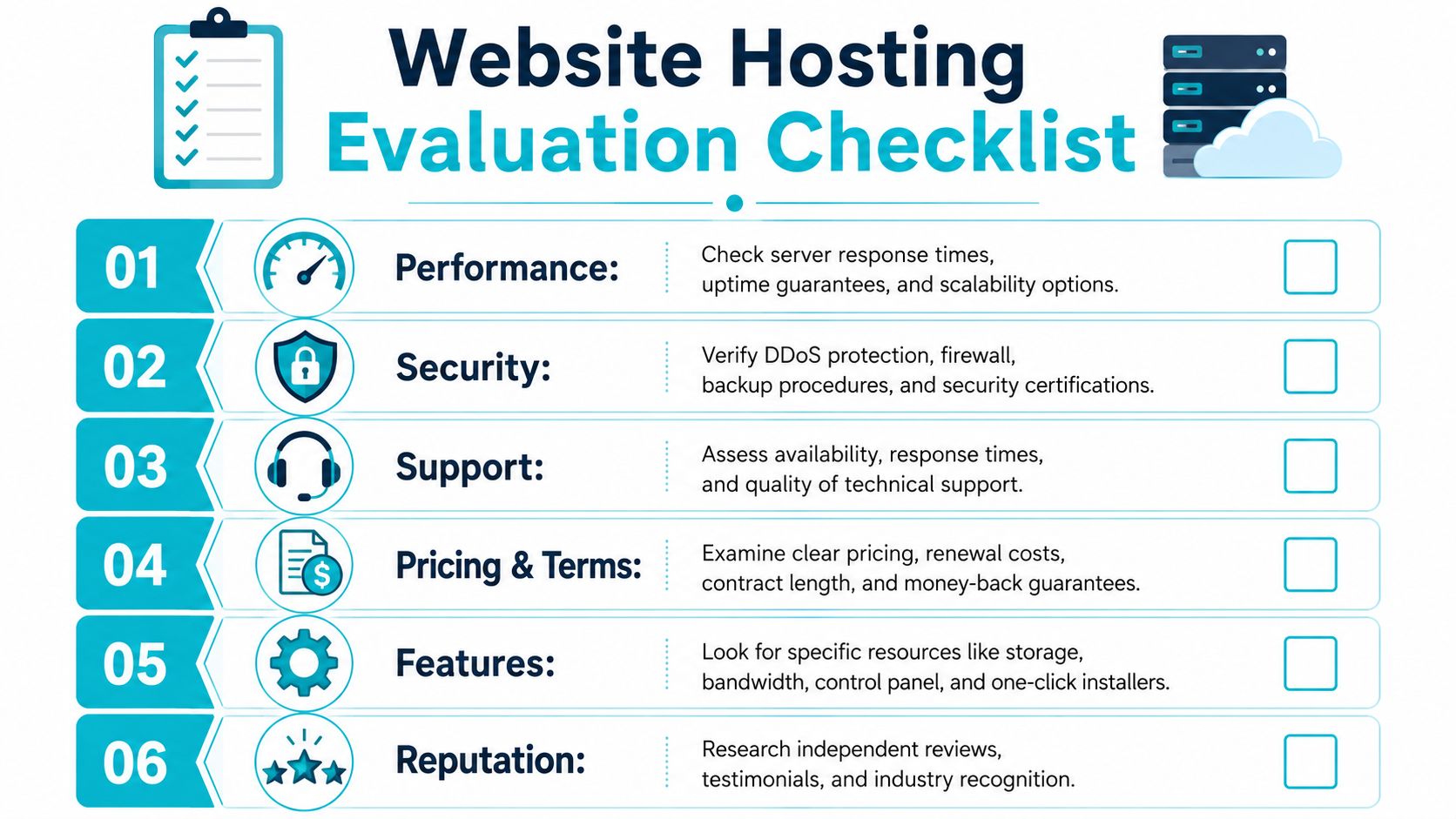 Website Hosting
Evaluation Checklist

01 Performance: Check server response times, uptime guarantees, and scalability options.

02 Security: Verify DDoS protection, firewall, backup procedures, and security certifications.

03 Support: Assess availability, response times, and quality of technical support.

04 Pricing & Terms: Examine clear pricing, renewal costs, contract length, and money-back guarantees.

05 Features: Look for specific resources like storage, bandwidth, control panel, and one-click installers.

06 Reputation: Research independent reviews, testimonials, and industry recognition.